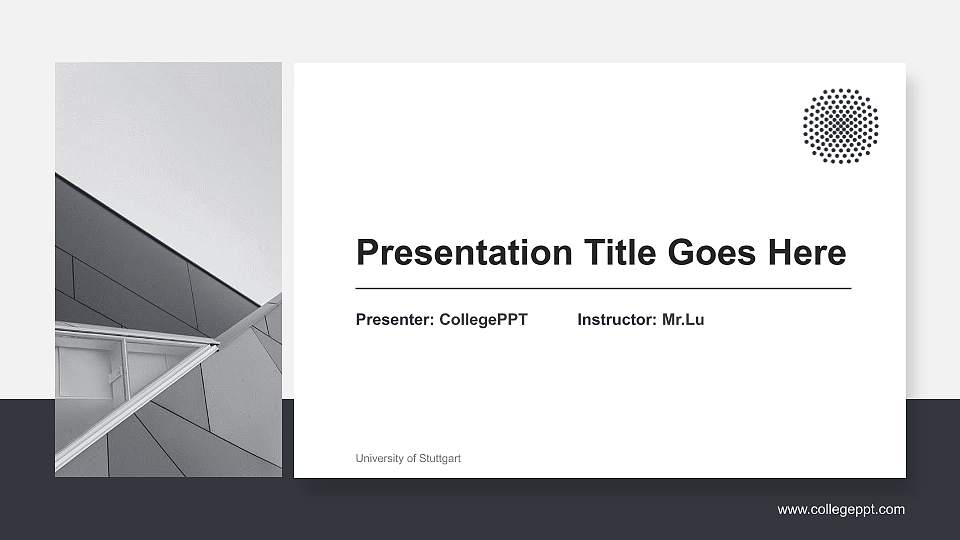 Presentation Title Goes Here

Presenter: CollegePPT Instructor: Mr.Lu

University of Stuttgart

www.collegeppt.com